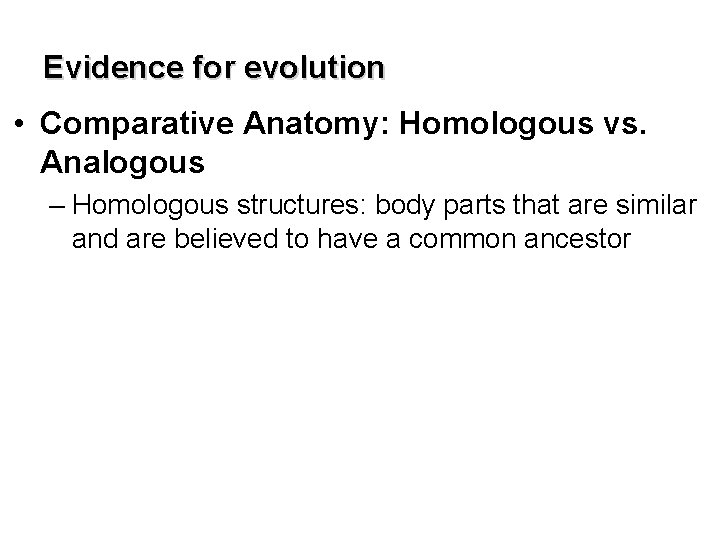 Evidence for evolution

• Comparative Anatomy: Homologous vs. Analogous

– Homologous structures: body parts that are similar and are believed to have a common ancestor